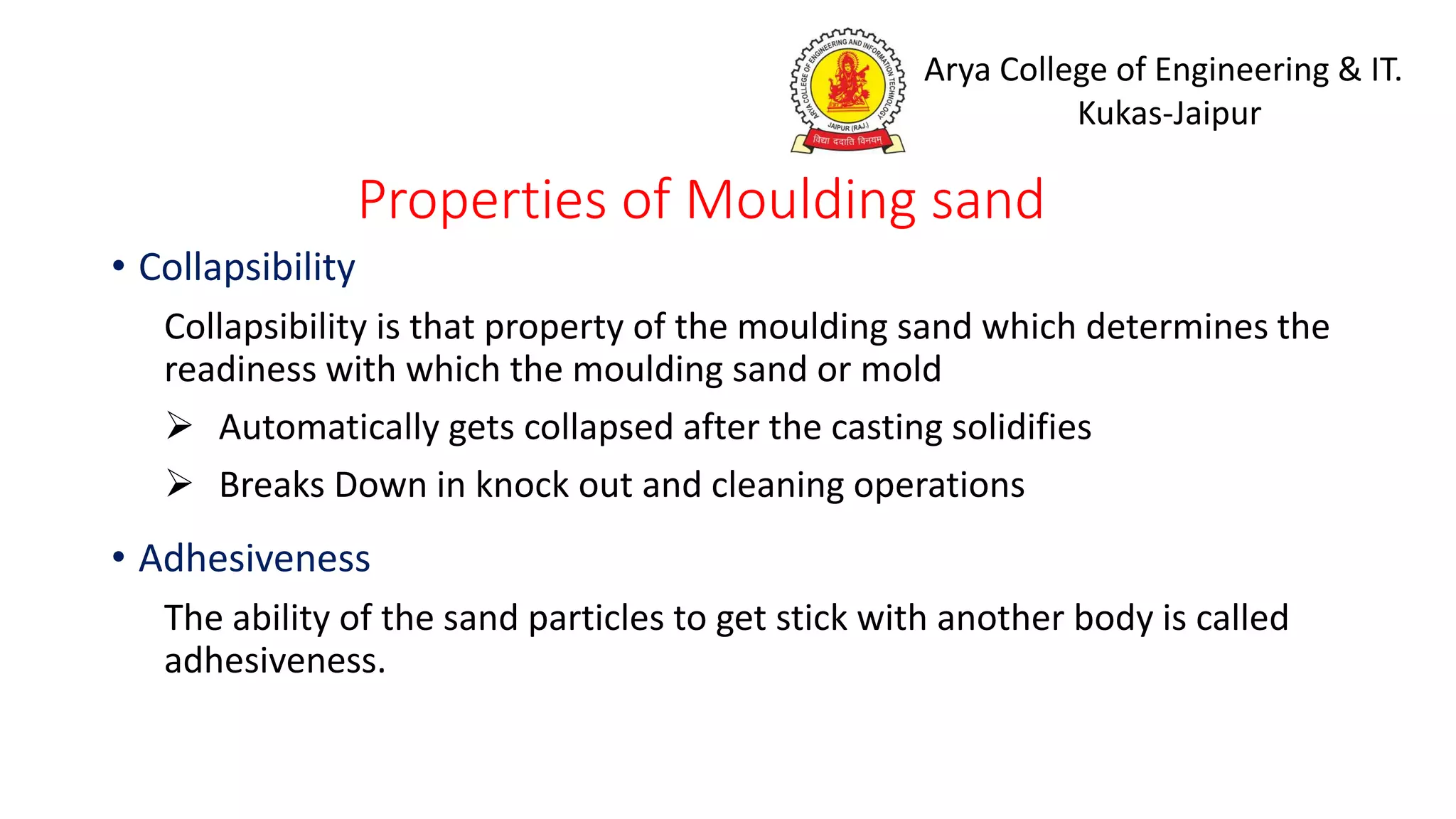 ARYA COLLEGE OF ENGINEERING AND INFORMATION TECHNOLOGY
JAIPUR (RAJ.)
विद्या ददाति विनयम्

Arya College of Engineering & IT.
Kukas-Jaipur

Properties of Moulding sand

• Collapsibility

Collapsibility is that property of the moulding sand which determines the readiness with which the moulding sand or mold

➢ Automatically gets collapsed after the casting solidifies

➢ Breaks Down in knock out and cleaning operations

• Adhesiveness

The ability of the sand particles to get stick with another body is called adhesiveness.